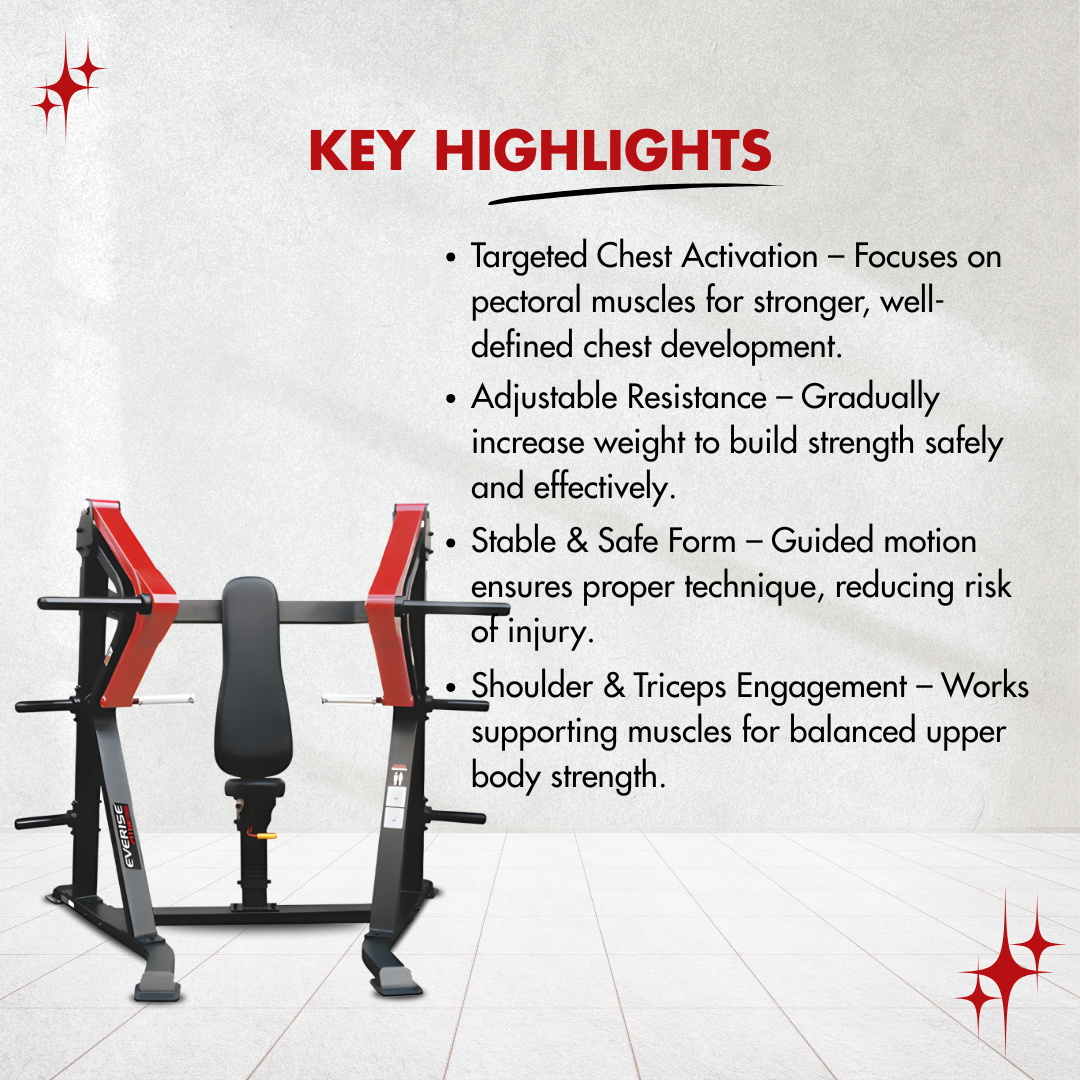 KEY HIGHLIGHTS

• Targeted Chest Activation – Focuses on pectoral muscles for stronger, well-defined chest development.

• Adjustable Resistance – Gradually increase weight to build strength safely and effectively.

• Stable & Safe Form – Guided motion ensures proper technique, reducing risk of injury.

• Shoulder & Triceps Engagement – Works supporting muscles for balanced upper body strength.

EVERISE